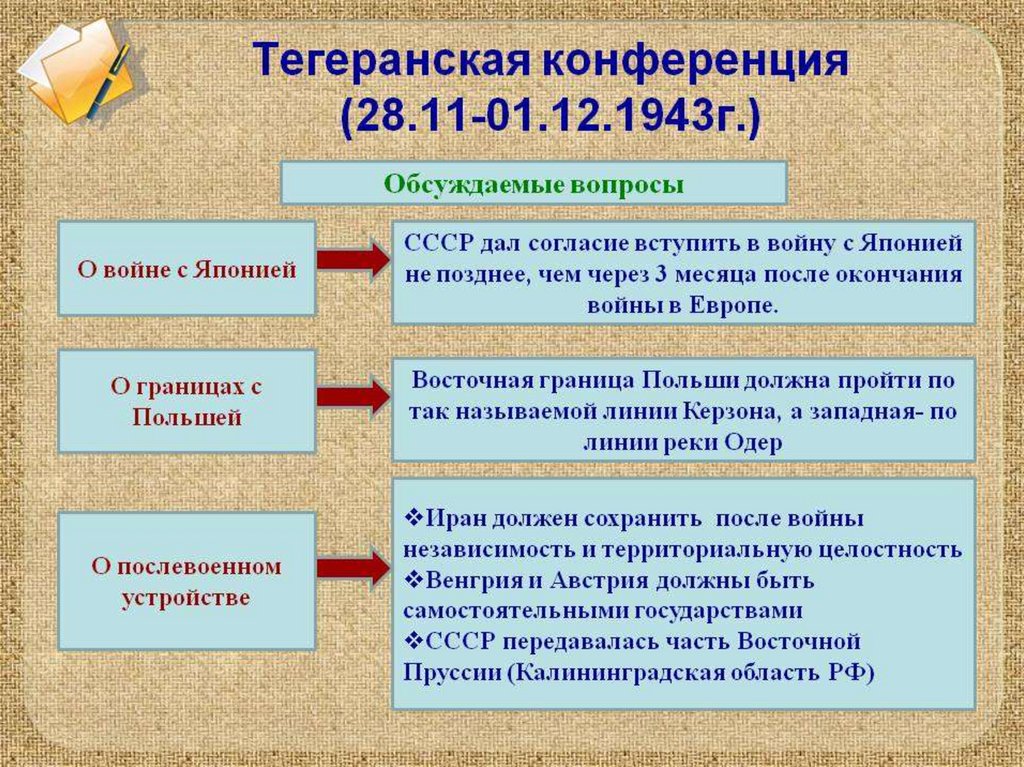 Тегеранская конференция (28.11-01.12.1943г.)

Обсуждаемые вопросы

О войне с Японией

СССР дал согласие вступить в войну с Японией не позднее, чем через 3 месяца после окончания войны в Европе.

О границах с Польшей

Восточная граница Польши должна пройти по так называемой линии Керзона, а западная- по линии реки Одер

О послевоенном устройстве

❖Иран должен сохранить после войны независимость и территориальную целостность
❖Венгрия и Австрия должны быть самостоятельными государствами
❖СССР передавалась часть Восточной Пруссии (Калининградская область РФ)